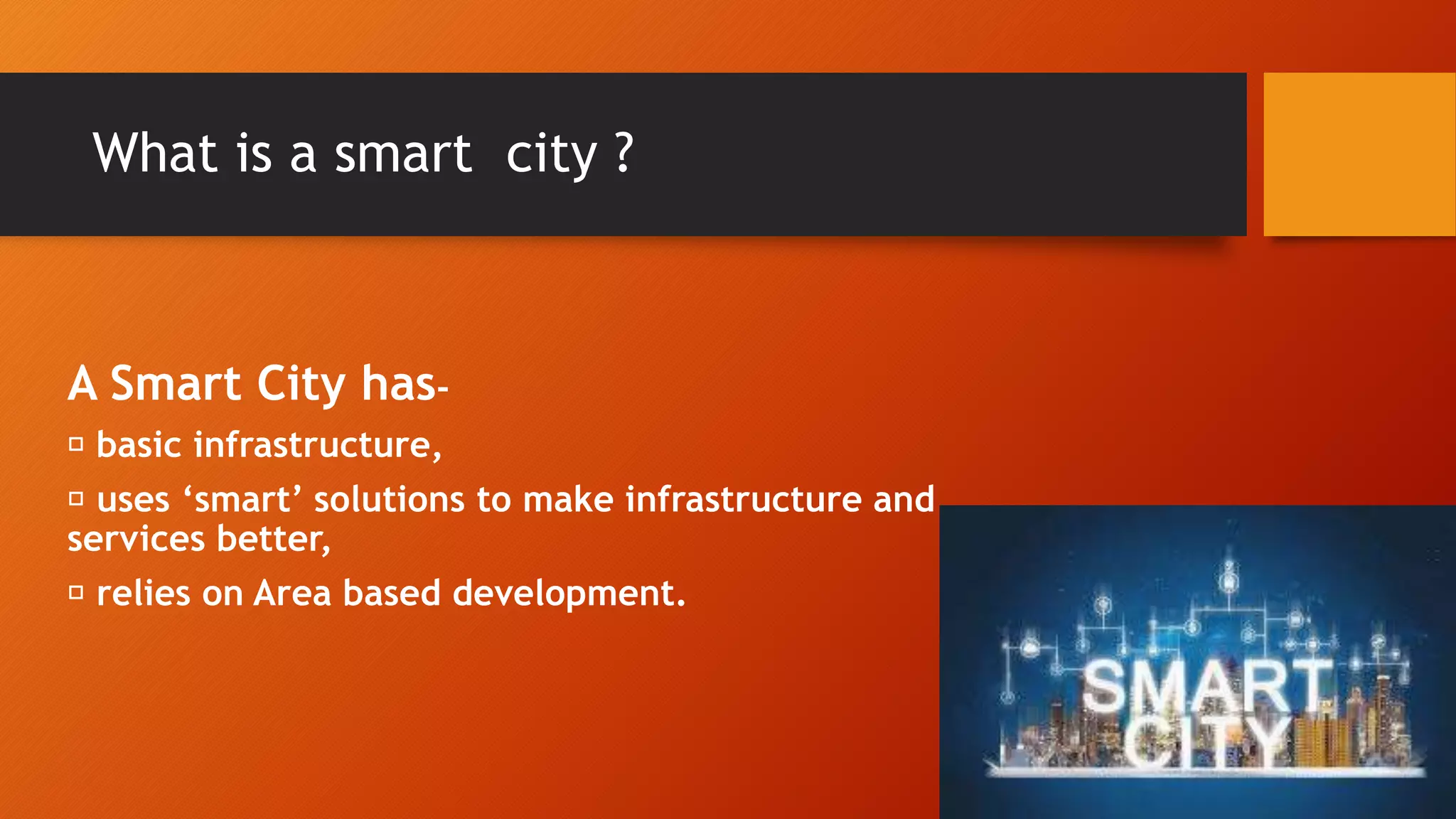 What is a smart city ?

A Smart City has-

□ basic infrastructure,

□ uses ‘smart’ solutions to make infrastructure and services better,

□ relies on Area based development.

SMART CITY